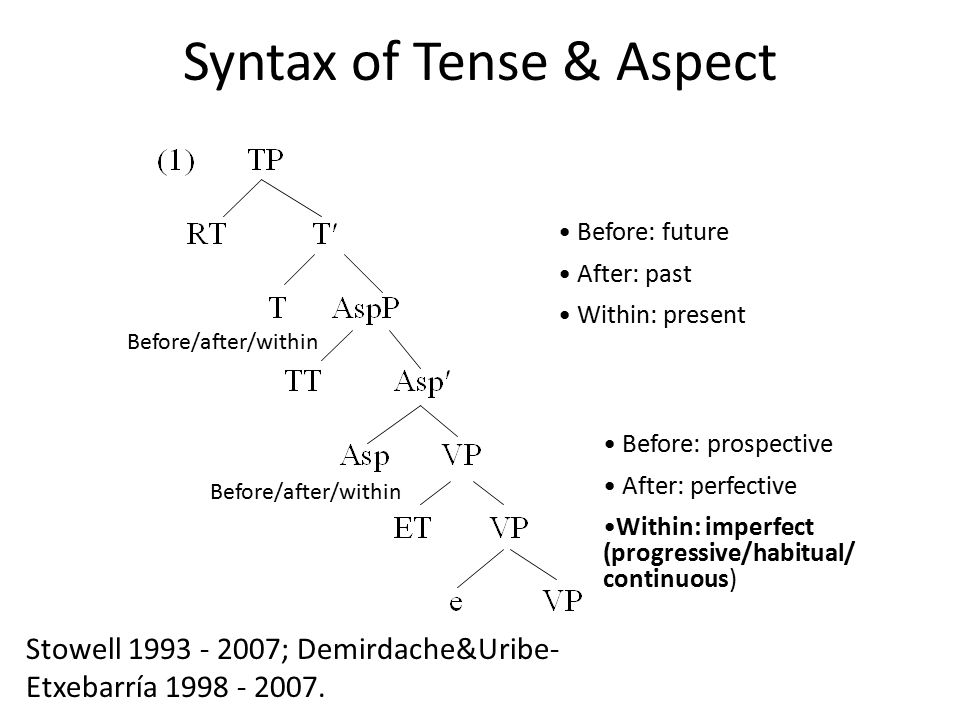 Syntax of Tense & Aspect

(1) TP

RT T′

T AspP

Before/after/within

TT Asp′

Asp VP

Before/after/within

ET VP

e VP

• Before: future
• After: past
• Within: present

• Before: prospective
• After: perfective
•Within: imperfect (progressive/habitual/ continuous)

Stowell 1993 - 2007; Demirdache&Uribe-Etxebarría 1998 - 2007.